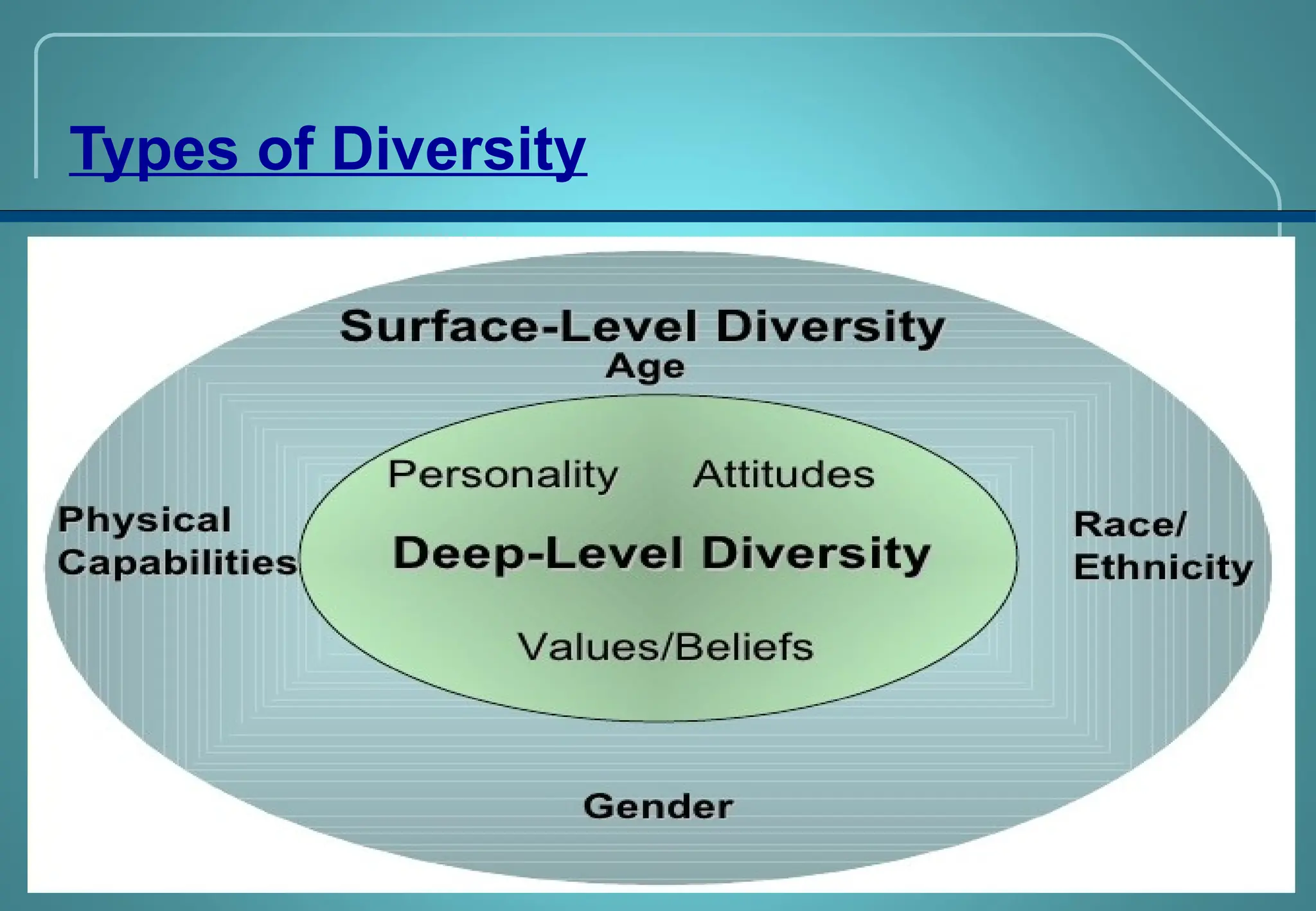 Types of Diversity

Surface-Level Diversity
Age

Physical Capabilities

Personality

Attitudes

Deep-Level Diversity

Values/Beliefs

Race/ Ethnicity

Gender